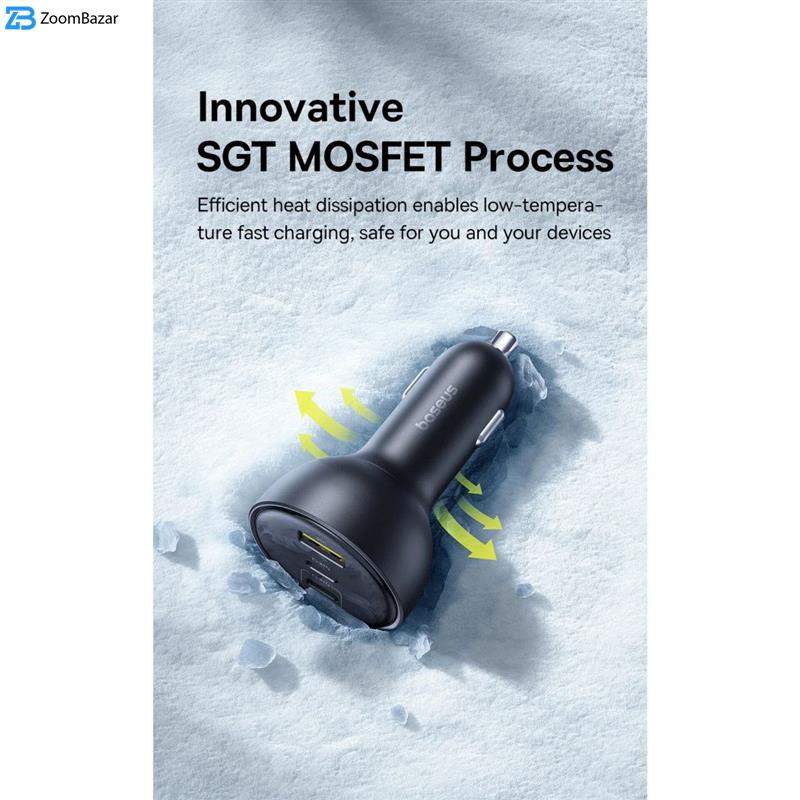 ZoomBazar

Innovative SGT MOSFET Process

Efficient heat dissipation enables low-temperature fast charging, safe for you and your devices

baseus